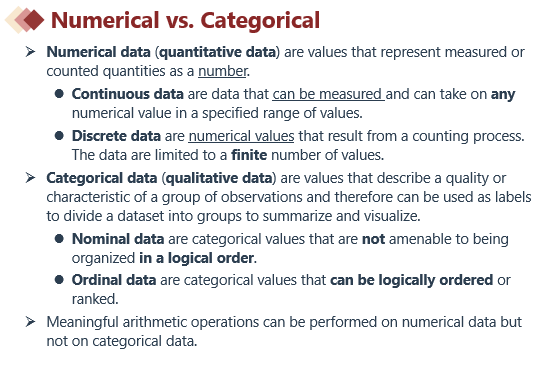 Numerical vs. Categorical

➢ Numerical data (quantitative data) are values that represent measured or counted quantities as a number.

● Continuous data are data that can be measured and can take on any numerical value in a specified range of values.

● Discrete data are numerical values that result from a counting process. The data are limited to a finite number of values.

➢ Categorical data (qualitative data) are values that describe a quality or characteristic of a group of observations and therefore can be used as labels to divide a dataset into groups to summarize and visualize.

● Nominal data are categorical values that are not amenable to being organized in a logical order.

● Ordinal data are categorical values that can be logically ordered or ranked.

➢ Meaningful arithmetic operations can be performed on numerical data but not on categorical data.